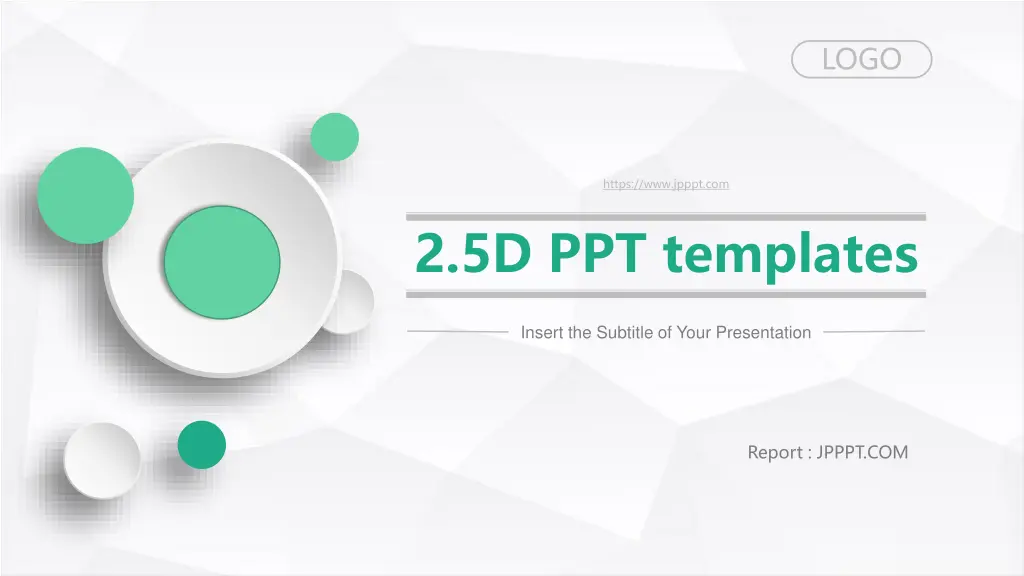 LOGO

https://www.jpppt.com

2.5D PPT templates

Insert the Subtitle of Your Presentation

Report : JPPPT.COM